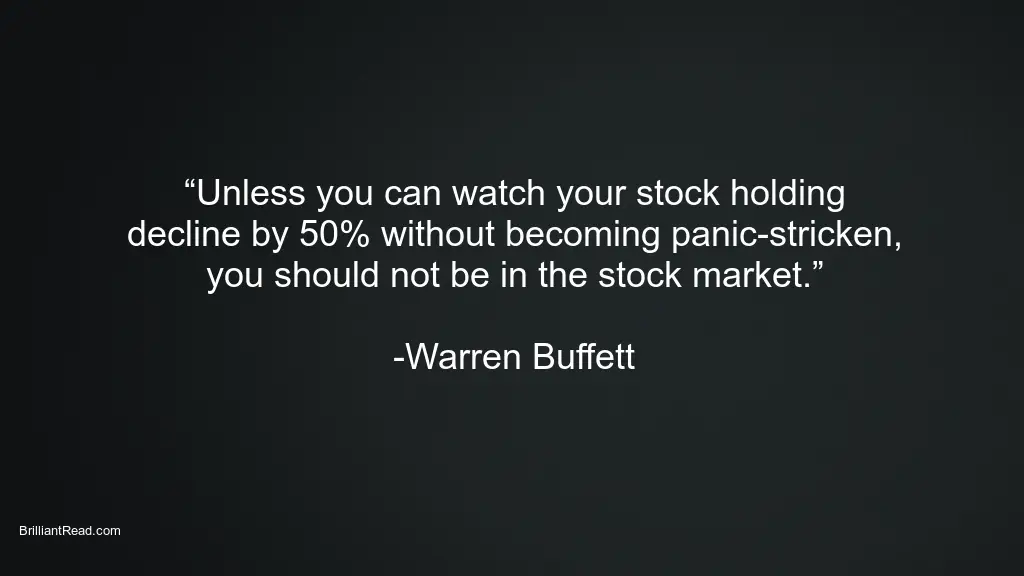 “Unless you can watch your stock holding decline by 50% without becoming panic-stricken, you should not be in the stock market.”

-Warren Buffett

BrilliantRead.com